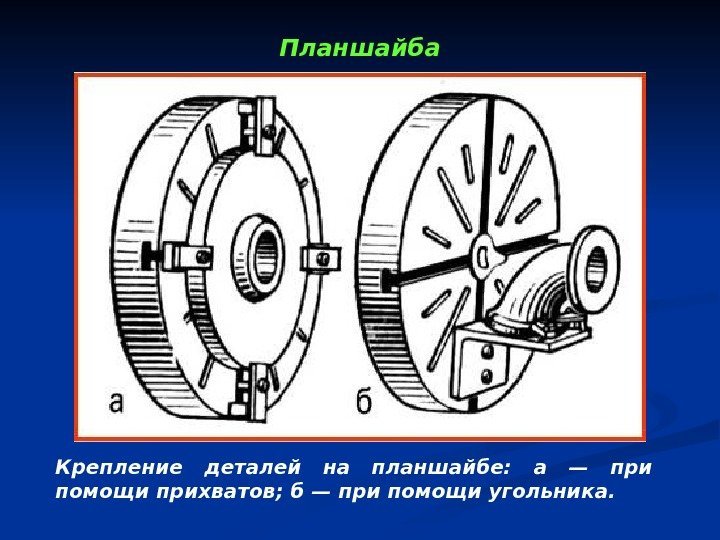 Планшайба

а

б

Крепление деталей на планшайбе: а — при помощи прихватов; б — при помощи угольника.